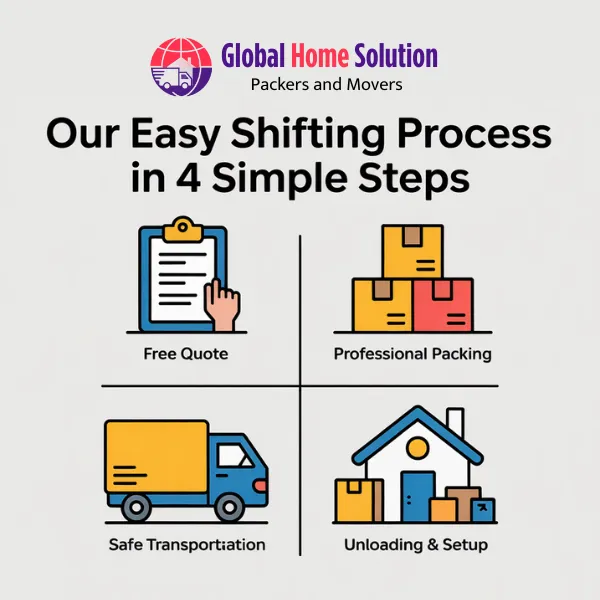 Global Home Solution
Packers and Movers

Our Easy Shifting Process in 4 Simple Steps

Free Quote

Professional Packing

Safe Transportiation

Unloading & Setup